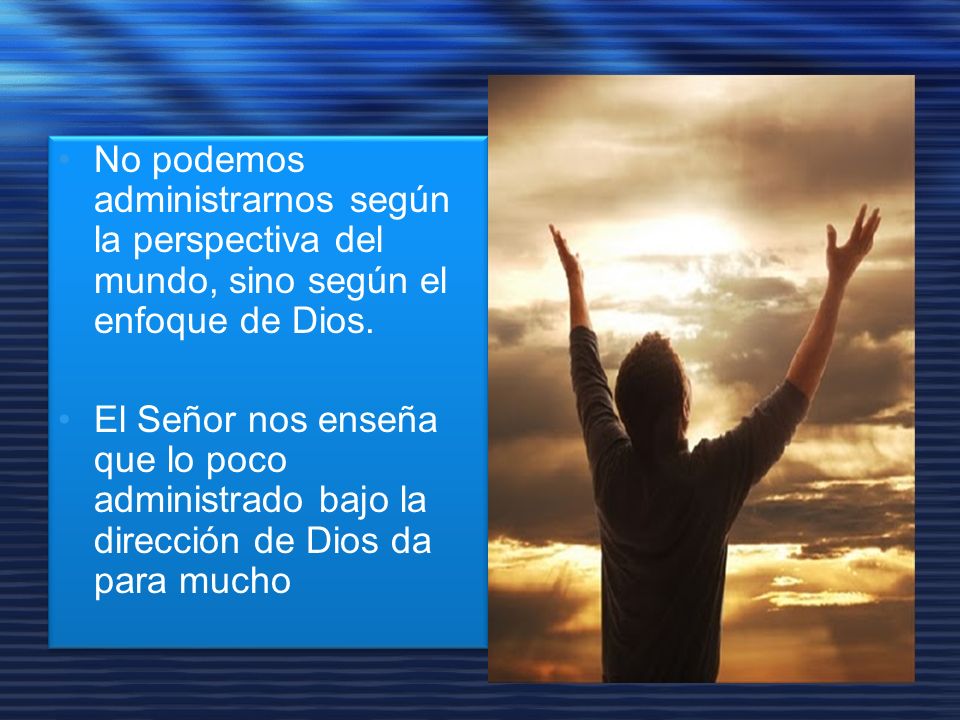 • No podemos administrarnos según la perspectiva del mundo, sino según el enfoque de Dios.

• El Señor nos enseña que lo poco administrado bajo la dirección de Dios da para mucho